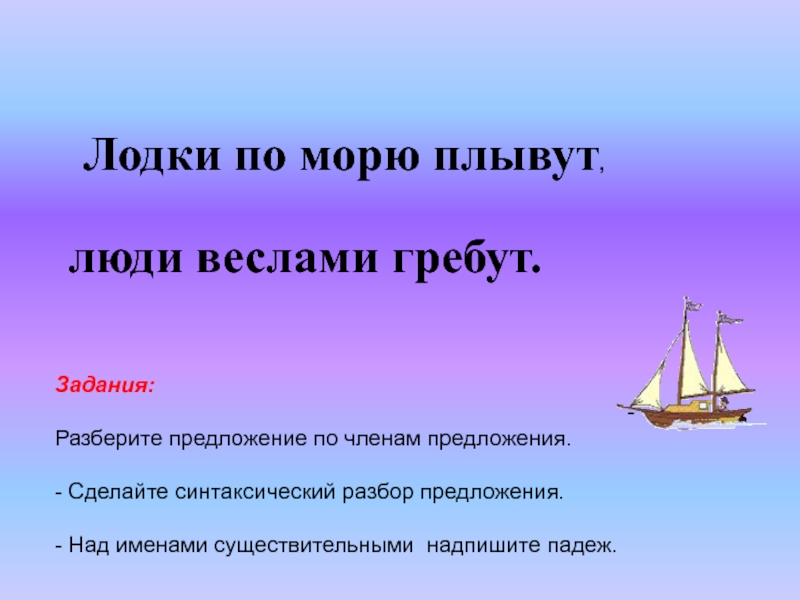 Лодки по морю плывут,

люди веслами гребут.

Задания:

Разберите предложение по членам предложения.

- Сделайте синтаксический разбор предложения.

- Над именами существительными надпишите падеж.